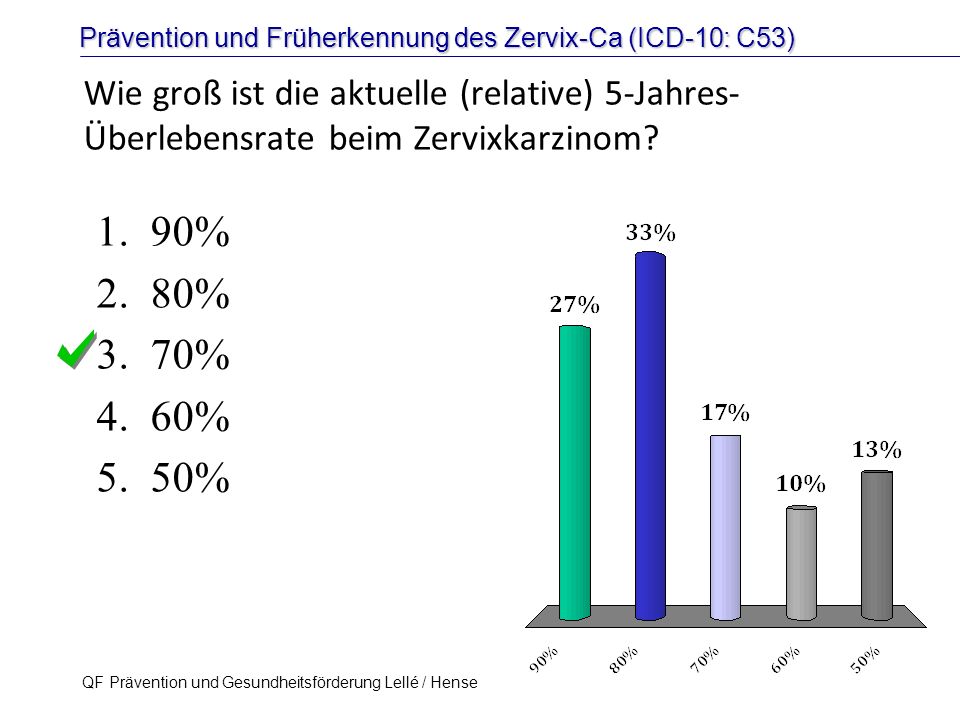 Prävention und Früherkennung des Zervix-Ca (ICD-10: C53)

Wie groß ist die aktuelle (relative) 5-Jahres-Überlebensrate beim Zervixkarzinom?

1. 90%
2. 80%
3. 70%
4. 60%
5. 50%

27%
33%
17%
10%
13%

90%
80%
70%
60%
50%

QF Prävention und Gesundheitsförderung Lellé / Hense